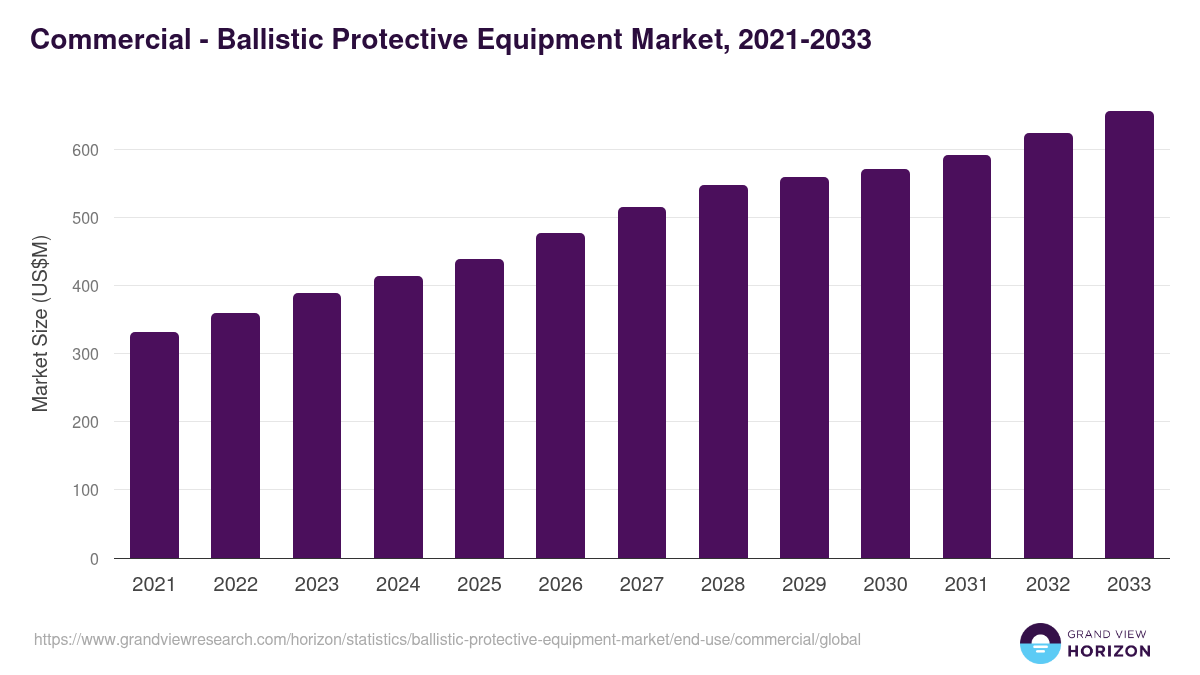 Commercial - Ballistic Protective Equipment Market, 2021-2033

Market Size (US$M)

600
500
400
300
200
100
0

2021
2022
2023
2024
2025
2026
2027
2028
2029
2030
2031
2032
2033

https://www.grandviewresearch.com/horizon/statistics/ballistic-protective-equipment-market/end-use/commercial/global

GRAND VIEW
HORIZON